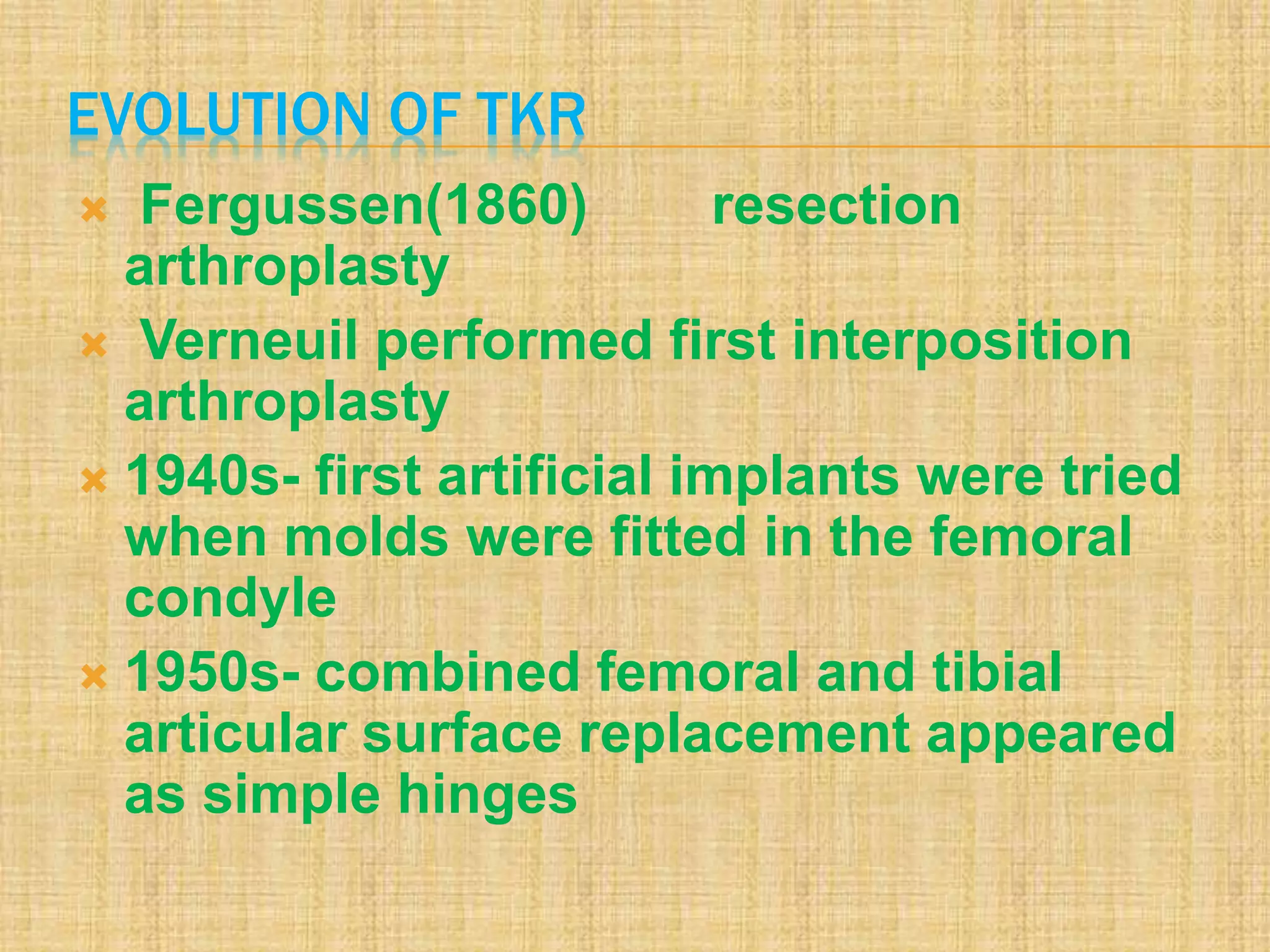 EVOLUTION OF TKR

Fergussen(1860) resection arthroplasty

Verneuil performed first interposition arthroplasty

1940s- first artificial implants were tried when molds were fitted in the femoral condyle

1950s- combined femoral and tibial articular surface replacement appeared as simple hinges